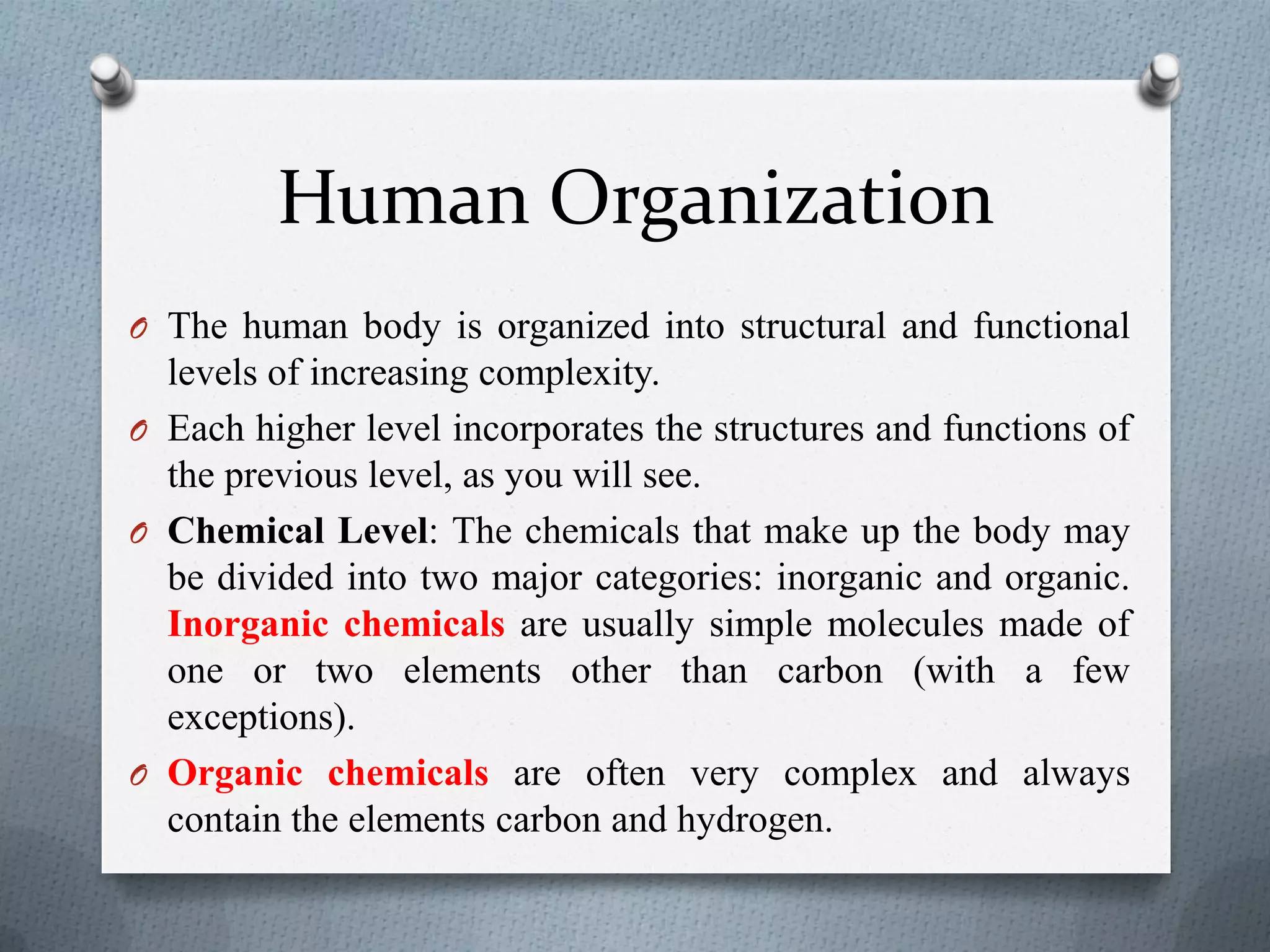 Human Organization

O The human body is organized into structural and functional levels of increasing complexity.

O Each higher level incorporates the structures and functions of the previous level, as you will see.

O Chemical Level: The chemicals that make up the body may be divided into two major categories: inorganic and organic. Inorganic chemicals are usually simple molecules made of one or two elements other than carbon (with a few exceptions).

O Organic chemicals are often very complex and always contain the elements carbon and hydrogen.